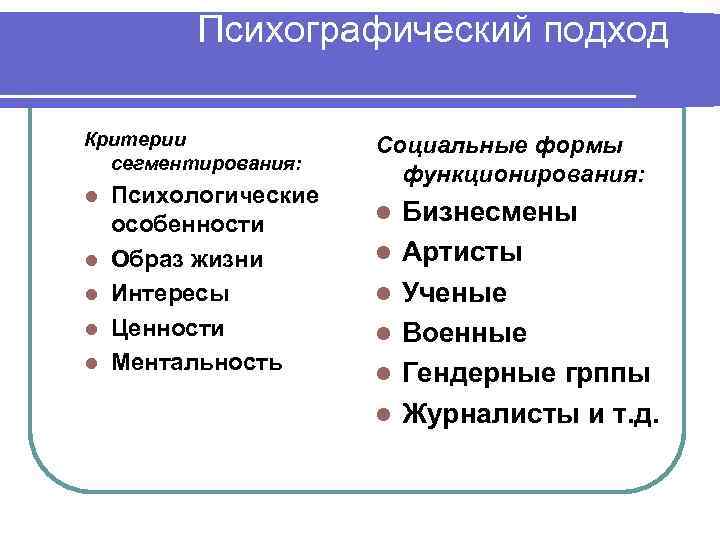 Психографический подход

Критерии сегментирования:

- Психологические особенности
- Образ жизни
- Интересы
- Ценности
- Ментальность

Социальные формы функционирования:

- Бизнесмены
- Артисты
- Ученые
- Военные
- Гендерные грппы
- Журналисты и т.д.